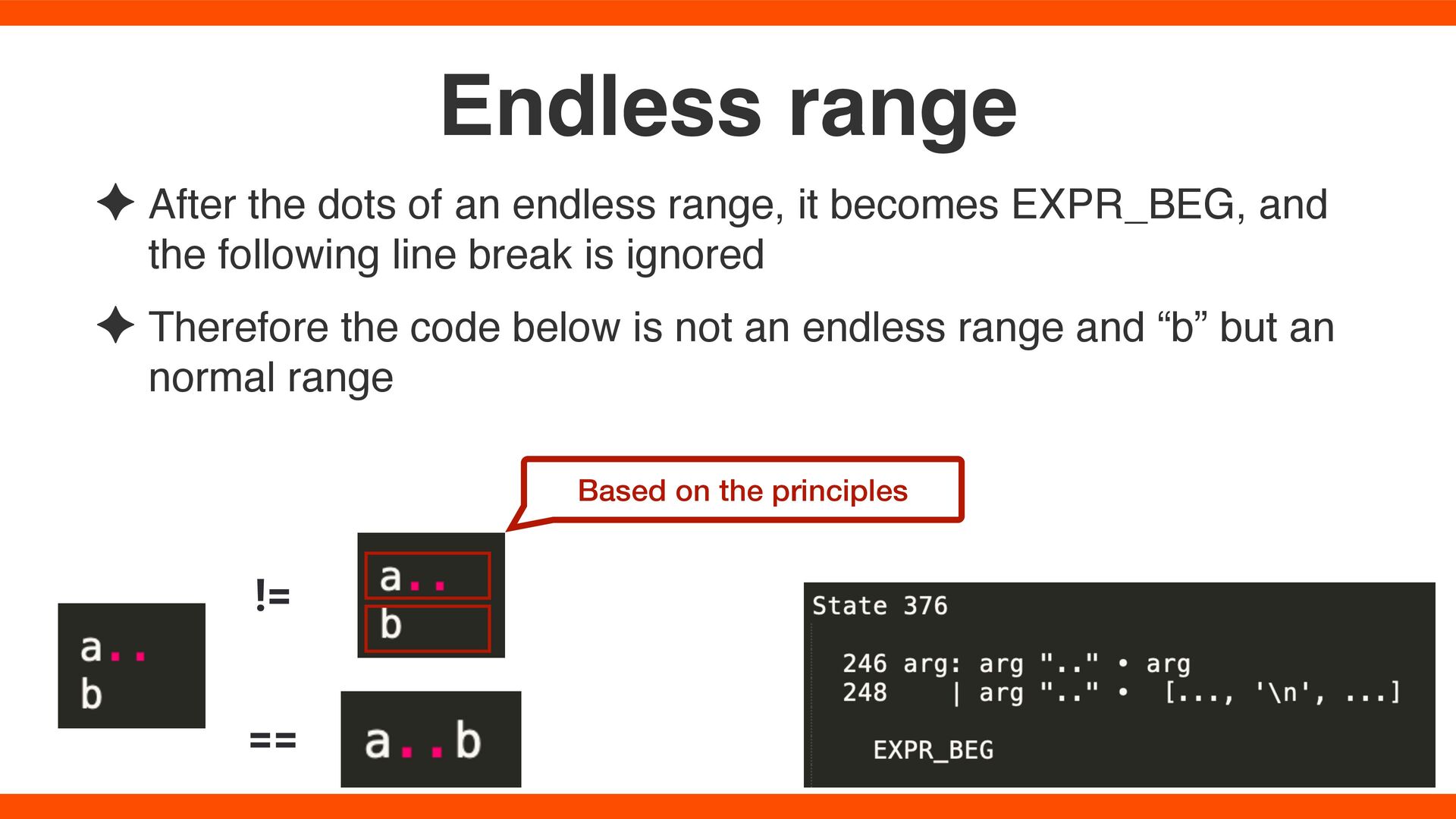 Endless range

✦ After the dots of an endless range, it becomes EXPR_BEG, and the following line break is ignored

✦ Therefore the code below is not an endless range and “b” but an normal range

Based on the principles

a..
b

!=

a..
b

==

a..b

State 376

246 arg: arg ".." • arg
248    | arg ".." •  [..., '\n', ...]

EXPR_BEG